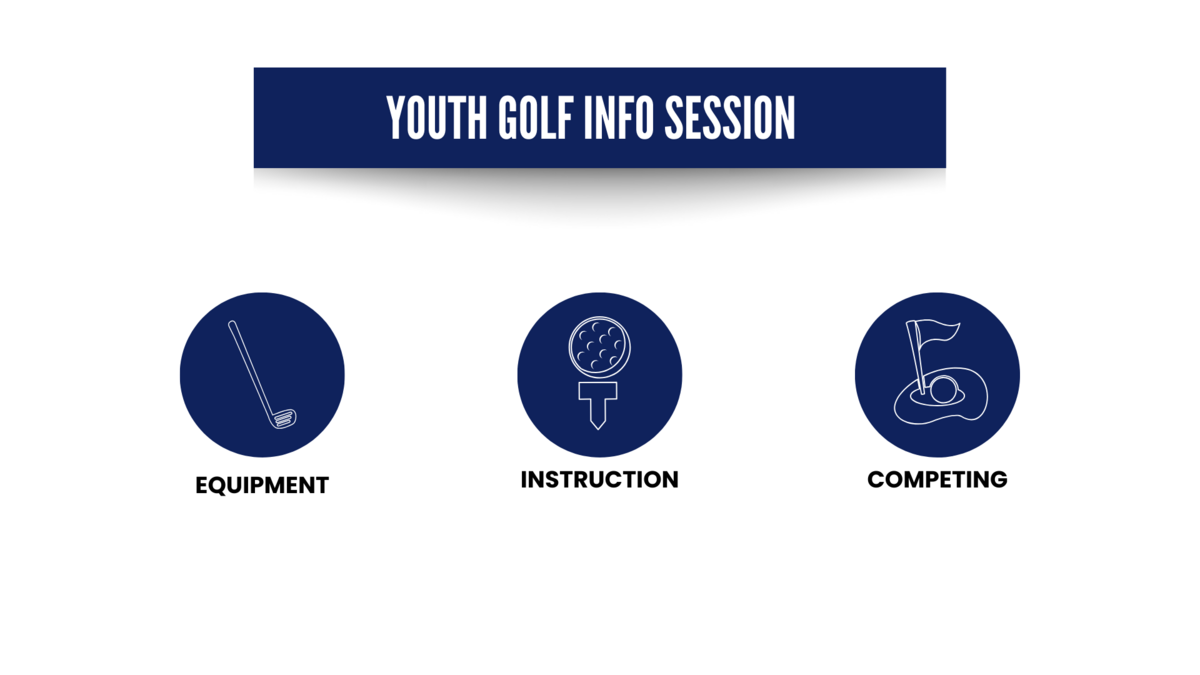 YOUTH GOLF INFO SESSION

EQUIPMENT

INSTRUCTION

COMPETING